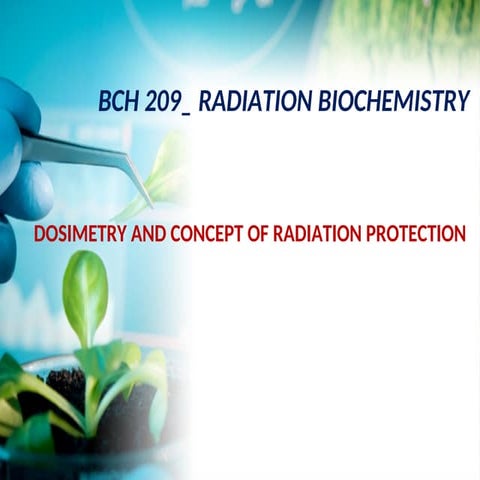 BCH 209_ RADIATION BIOCHEMISTRY

DOSIMETRY AND CONCEPT OF RADIATION PROTECTION